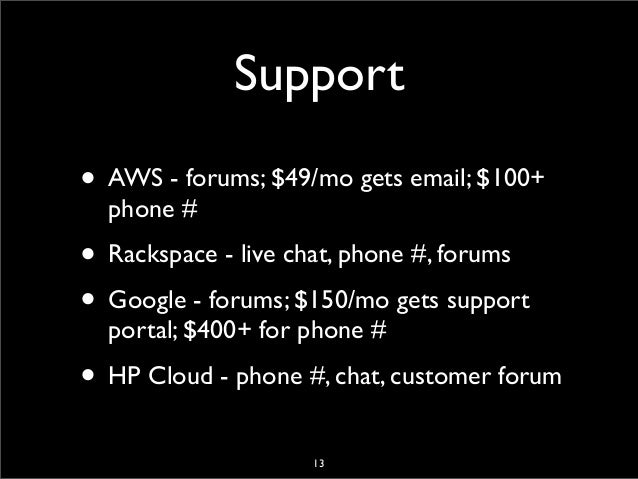 Support

• AWS - forums; \$49/mo gets email; \$100+ phone #

• Rackspace - live chat, phone #, forums

• Google - forums; \$150/mo gets support portal; \$400+ for phone #

• HP Cloud - phone #, chat, customer forum

13